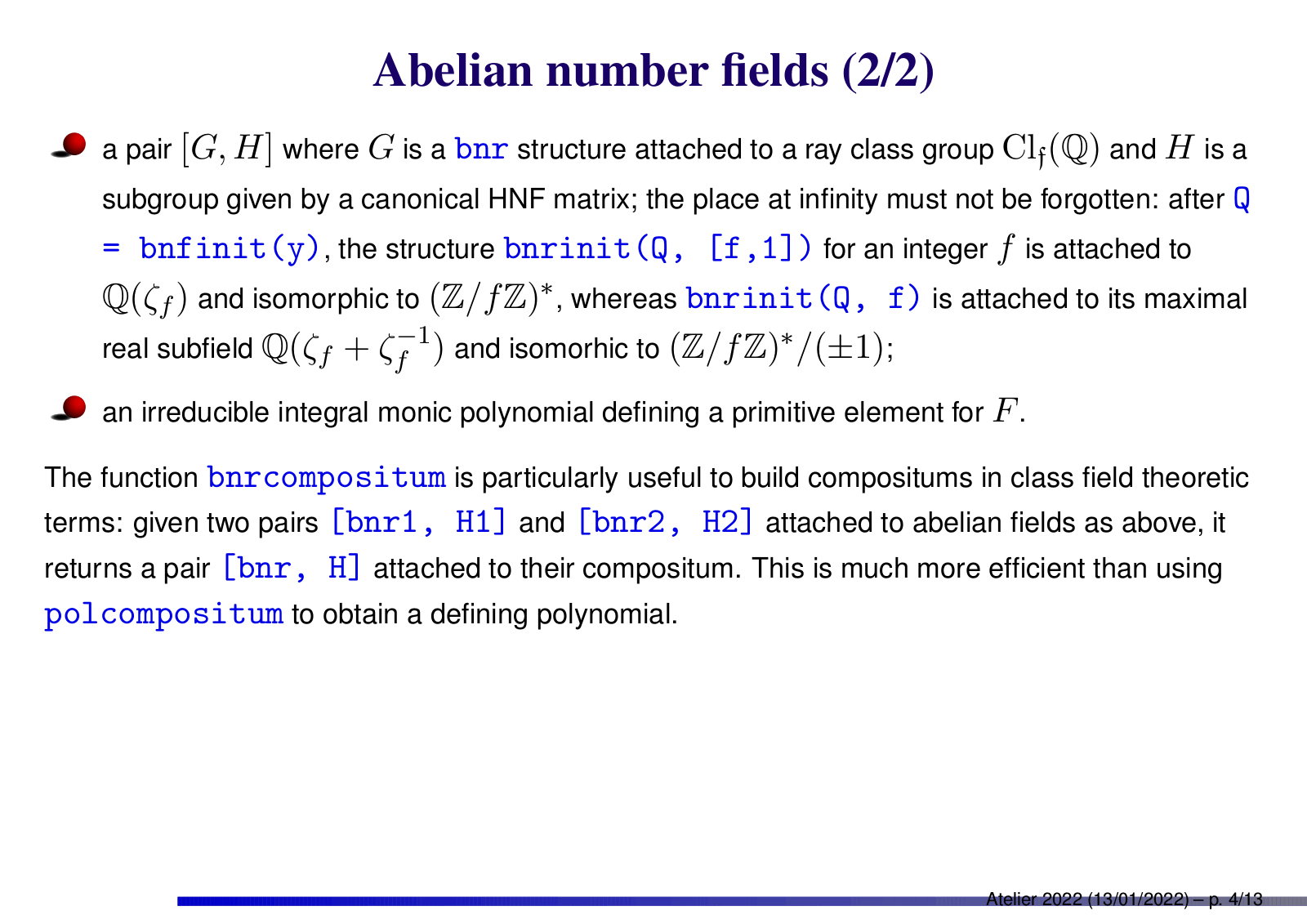 Abelian number fields (2/2)

a pair $[G, H]$ where $G$ is a bnr structure attached to a ray class group $\mathrm{Cl}_{\mathfrak{f}}(\mathbb{Q})$ and $H$ is a subgroup given by a canonical HNF matrix; the place at infinity must not be forgotten: after Q = bnfinit(y), the structure bnrinit(Q, [f,1]) for an integer $f$ is attached to $\mathbb{Q}(\zeta_f)$ and isomorphic to $(\mathbb{Z}/f\mathbb{Z})^*$, whereas bnrinit(Q, f) is attached to its maximal real subfield $\mathbb{Q}(\zeta_f + \zeta_f^{-1})$ and isomorhic to $(\mathbb{Z}/f\mathbb{Z})^*/(\pm 1)$;

an irreducible integral monic polynomial defining a primitive element for $F$.

The function bnrcompositum is particularly useful to build compositums in class field theoretic terms: given two pairs [bnr1, H1] and [bnr2, H2] attached to abelian fields as above, it returns a pair [bnr, H] attached to their compositum. This is much more efficient than using polcompositum to obtain a defining polynomial.

Atelier 2022 (13/01/2022) – p. 4/13